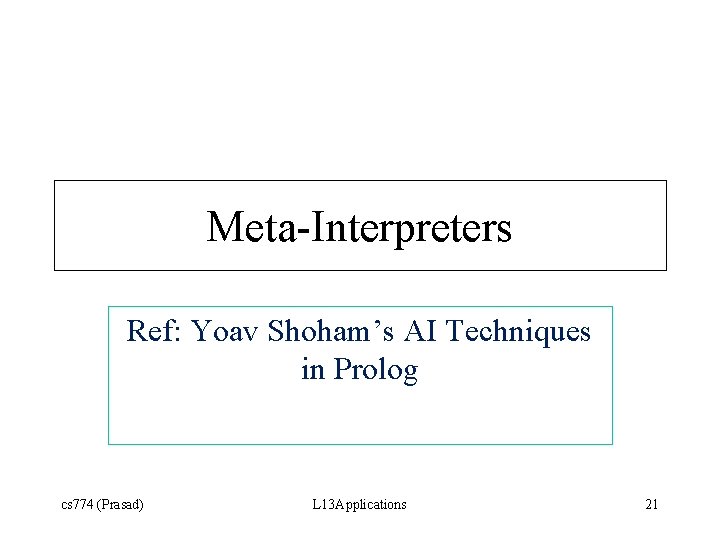 Meta-Interpreters

Ref: Yoav Shoham's AI Techniques in Prolog

cs774 (Prasad)

L13Applications

21